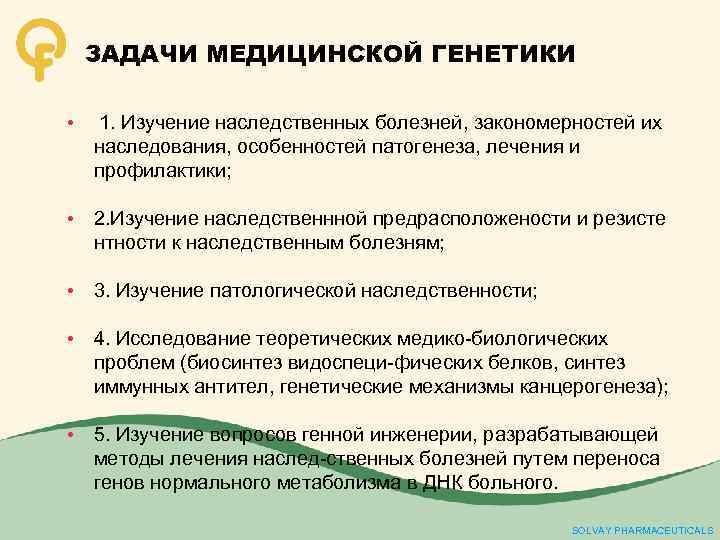 ЗАДАЧИ МЕДИЦИНСКОЙ ГЕНЕТИКИ

• 1. Изучение наследственных болезней, закономерностей их наследования, особенностей патогенеза, лечения и профилактики;

• 2.Изучение наследственнной предрасположености и резисте нтности к наследственным болезням;

• 3. Изучение патологической наследственности;

• 4. Исследование теоретических медико-биологических проблем (биосинтез видоспеци-фических белков, синтез иммунных антител, генетические механизмы канцерогенеза);

• 5. Изучение вопросов генной инженерии, разрабатывающей методы лечения наслед-ственных болезней путем переноса генов нормального метаболизма в ДНК больного.

SOLVAY PHARMACEUTICALS